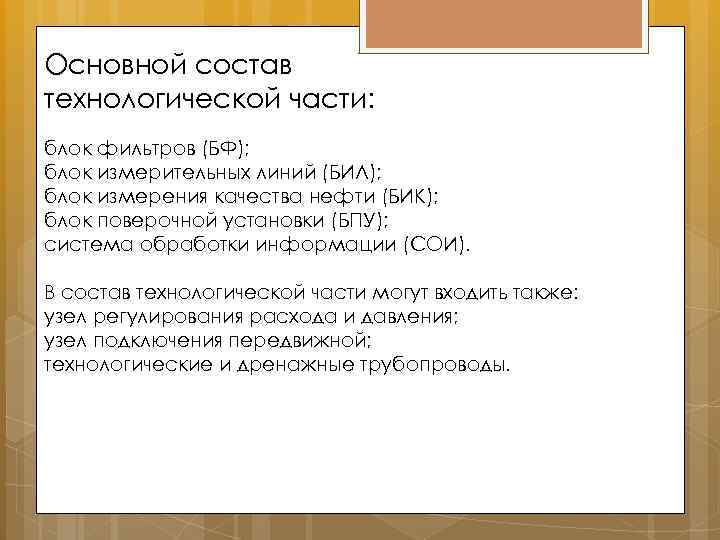 Основной состав технологической части:

блок фильтров (БФ);
блок измерительных линий (БИЛ);
блок измерения качества нефти (БИК);
блок поверочной установки (БПУ);
система обработки информации (СОИ).

В состав технологической части могут входить также:
узел регулирования расхода и давления;
узел подключения передвижной;
технологические и дренажные трубопроводы.